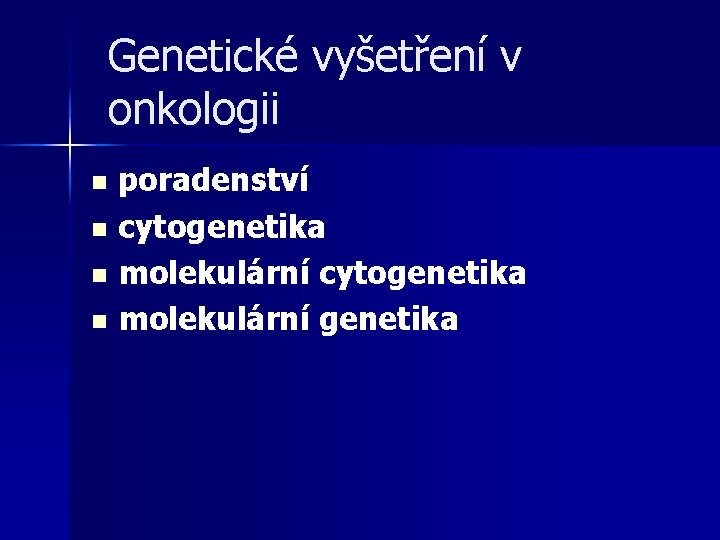 Genetické vyšetření v onkologii

- poradenství
- cytogenetika
- molekulární cytogenetika
- molekulární genetika